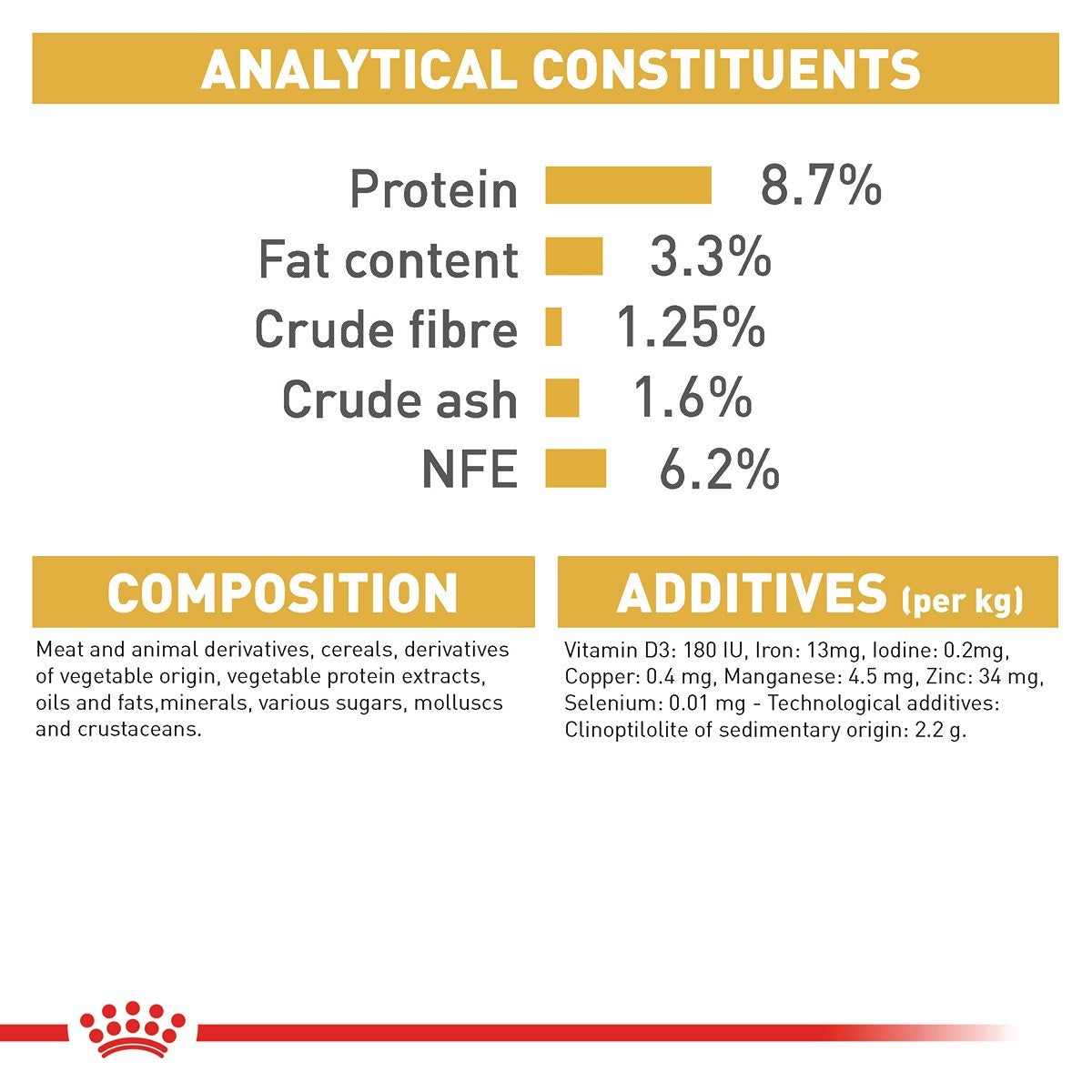 ANALYTICAL CONSTITUENTS

Protein 8.7%
Fat content 3.3%
Crude fibre 1.25%
Crude ash 1.6%
NFE 6.2%

COMPOSITION

Meat and animal derivatives, cereals, derivatives of vegetable origin, vegetable protein extracts, oils and fats,minerals, various sugars, molluscs and crustaceans.

ADDITIVES (per kg)

Vitamin D3: 180 IU, Iron: 13mg, Iodine: 0.2mg, Copper: 0.4 mg, Manganese: 4.5 mg, Zinc: 34 mg, Selenium: 0.01 mg - Technological additives: Clinoptilolite of sedimentary origin: 2.2 g.